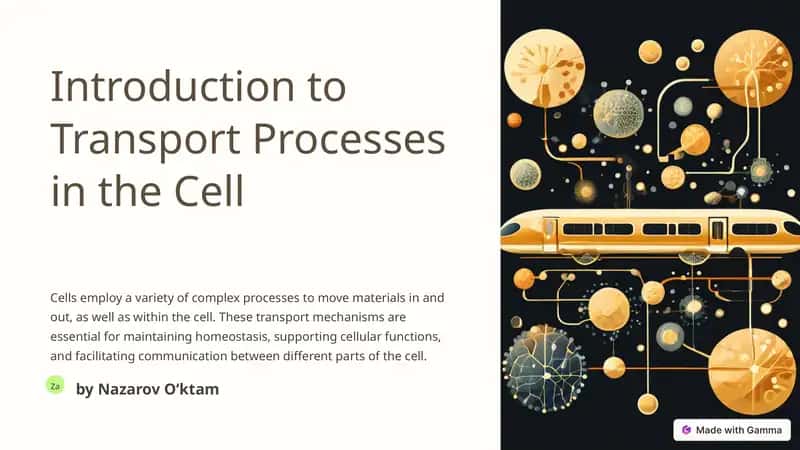 Introduction to Transport Processes in the Cell

Cells employ a variety of complex processes to move materials in and out, as well as within the cell. These transport mechanisms are essential for maintaining homeostasis, supporting cellular functions, and facilitating communication between different parts of the cell.

Za

by Nazarov O'ktam

Made with Gamma